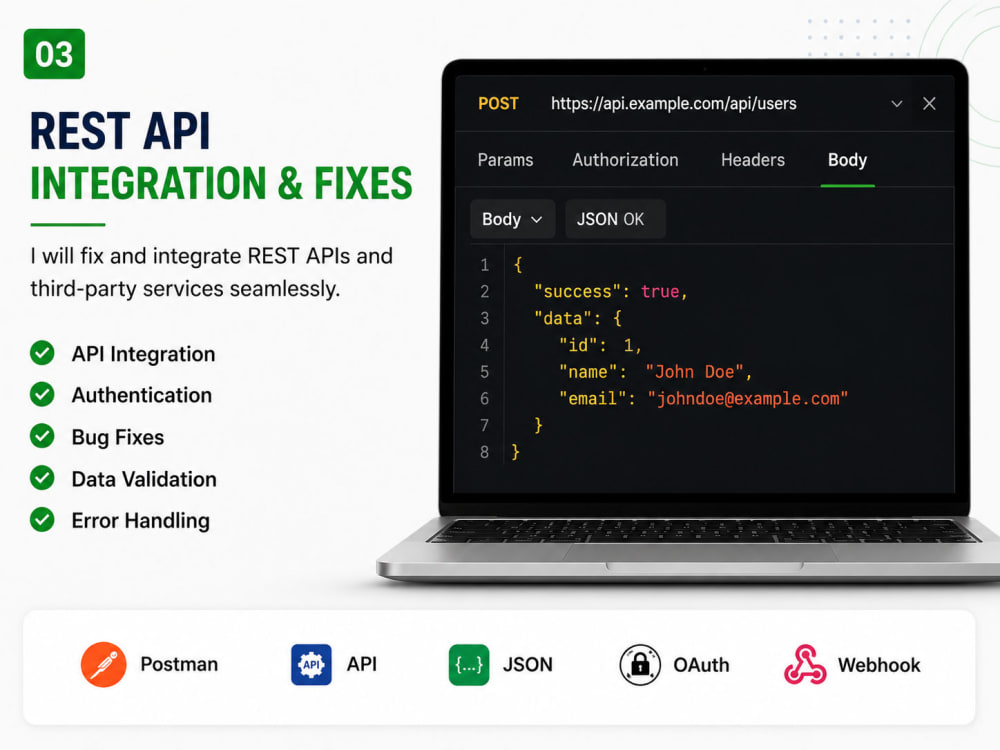 03

REST API
INTEGRATION & FIXES

I will fix and integrate REST APIs and third-party services seamlessly.

API Integration
Authentication
Bug Fixes
Data Validation
Error Handling

POST https://api.example.com/api/users

Params Authorization Headers Body

Body JSON OK

1 {
2 "success": true,
3 "data": {
4 "id": 1,
5 "name": "John Doe",
6 "email": "johndoe@example.com"
7 }
8 }

Postman
API API
{...} JSON
OAuth
Webhook